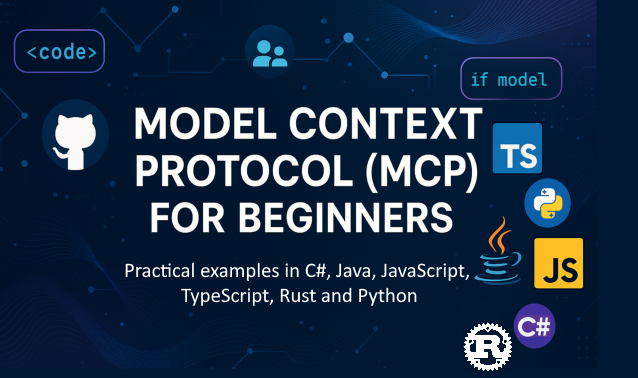 <code>

if model

MODEL CONTEXT PROTOCOL (MCP) FOR BEGINNERS

Practical examples in C#, Java, JavaScript, TypeScript, Rust and Python

TS

JS

C#

R